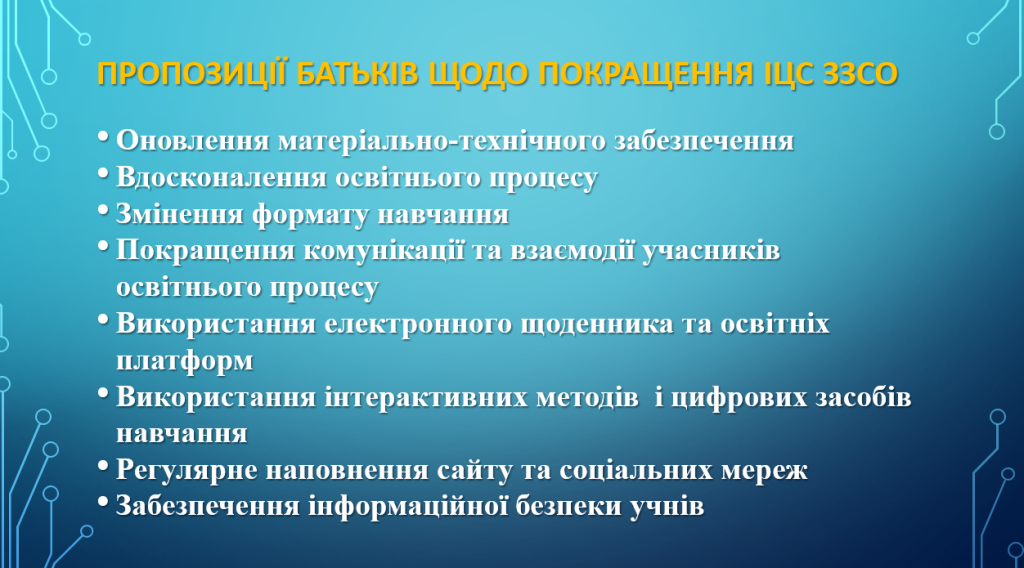 ПРОПОЗИЦІЇ БАТЬКІВ ЩОДО ПОКРАЩЕННЯ ІЦС ЗЗСО

• Оновлення матеріально-технічного забезпечення
• Вдосконалення освітнього процесу
• Змінення формату навчання
• Покращення комунікації та взаємодії учасників освітнього процесу
• Використання електронного щоденника та освітніх платформ
• Використання інтерактивних методів і цифрових засобів навчання
• Регулярне наповнення сайту та соціальних мереж
• Забезпечення інформаційної безпеки учнів